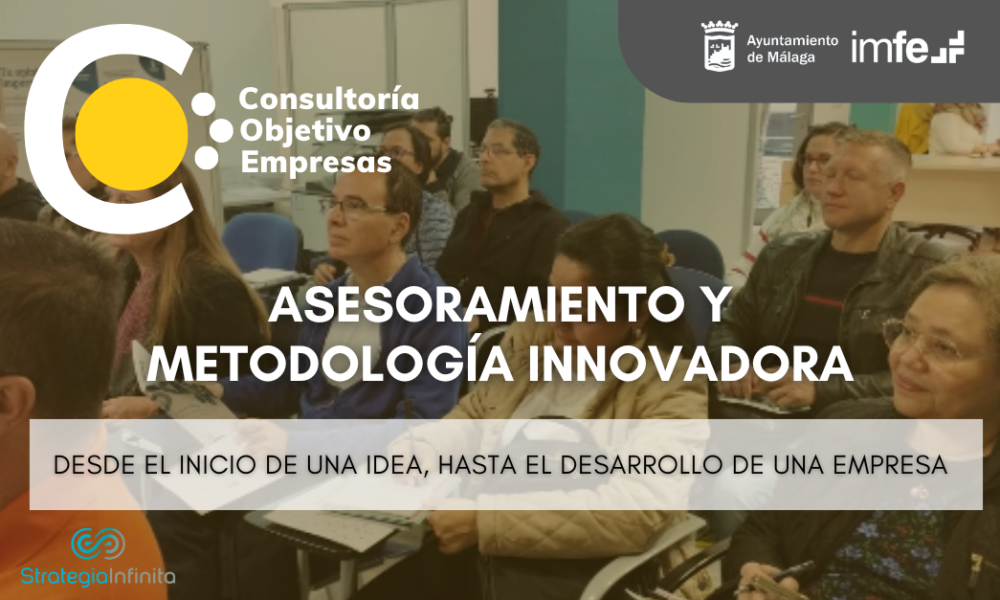 Consultoría
Objetivo
Empresas

Ayuntamiento de Málaga

imfe

ASESORAMIENTO Y METODOLOGÍA INNOVADORA

DESDE EL INICIO DE UNA IDEA, HASTA EL DESARROLLO DE UNA EMPRESA

StrategiaInfinita